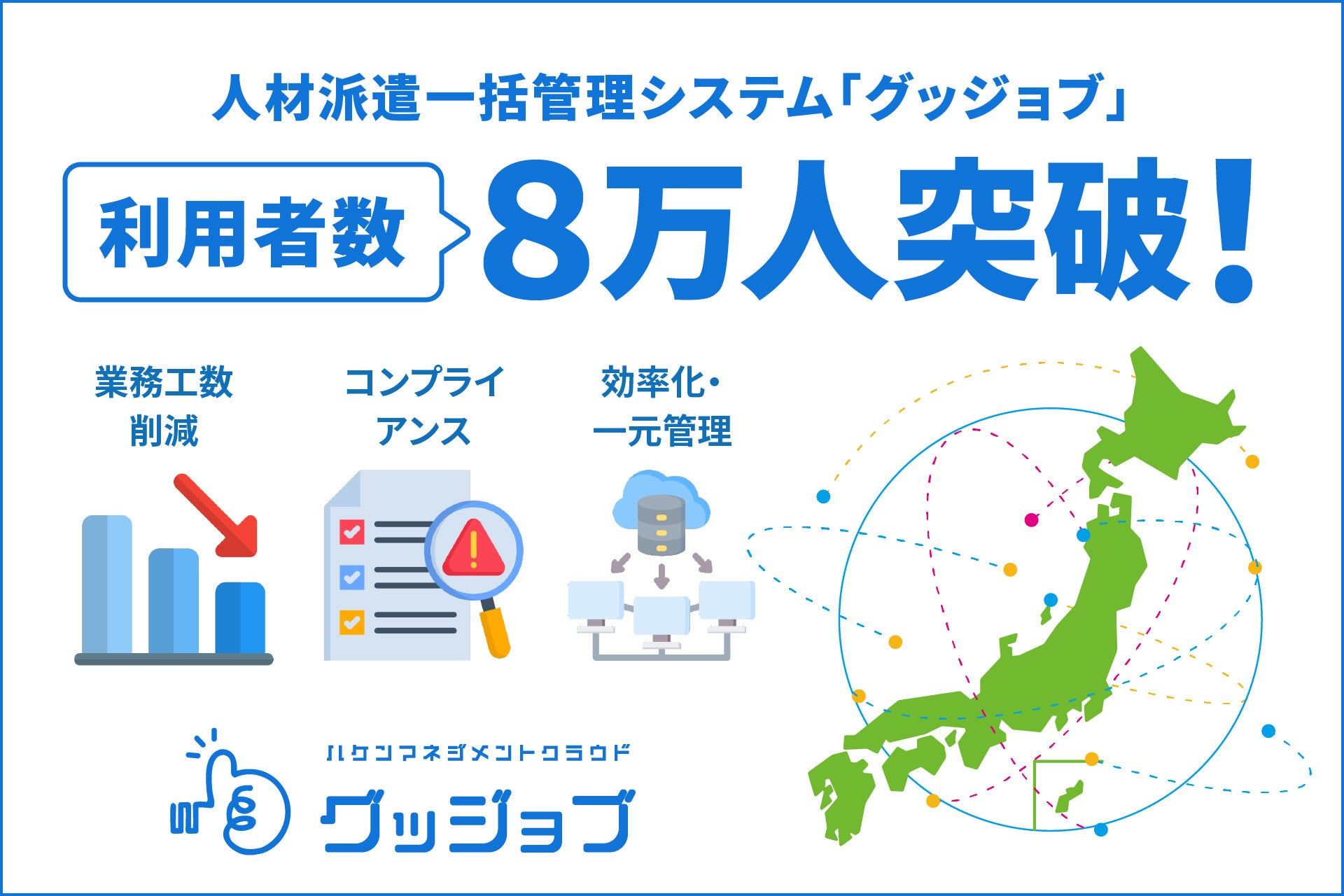 人材派遣一括管理システム「グッジョブ」

利用者数 8万人突破!

業務工数削減

コンプライアンス

効率化・一元管理

ハケンマネジメントクラウド

グッジョブ